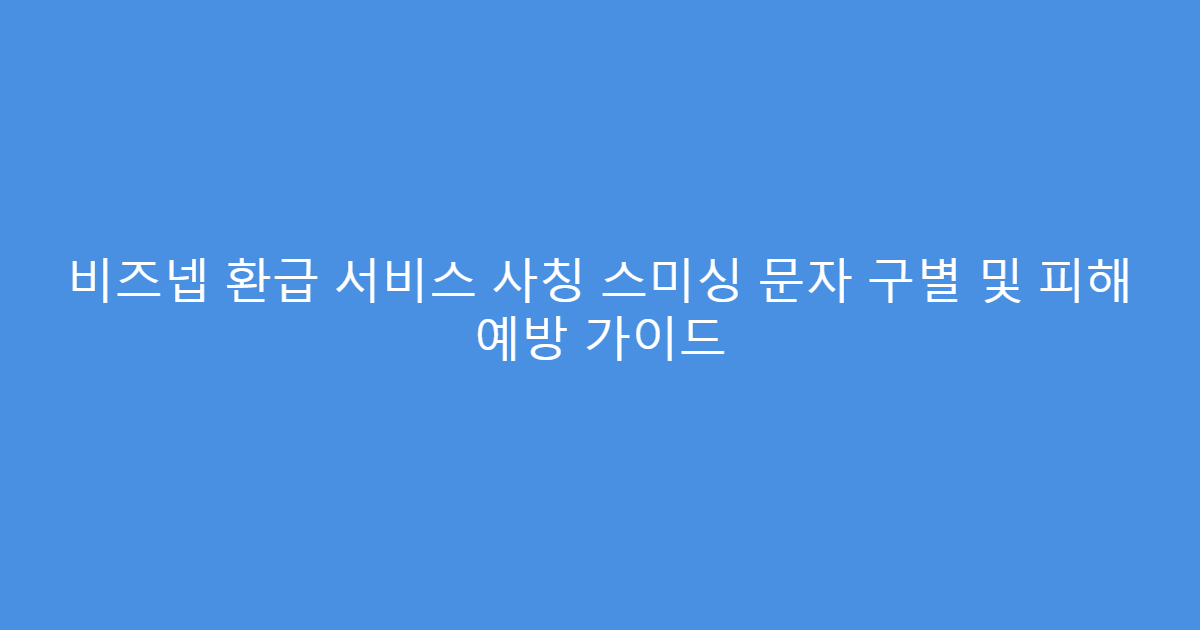 비즈넵 환급 서비스 사칭 스미싱 문자 구별 및 피해 예방 가이드